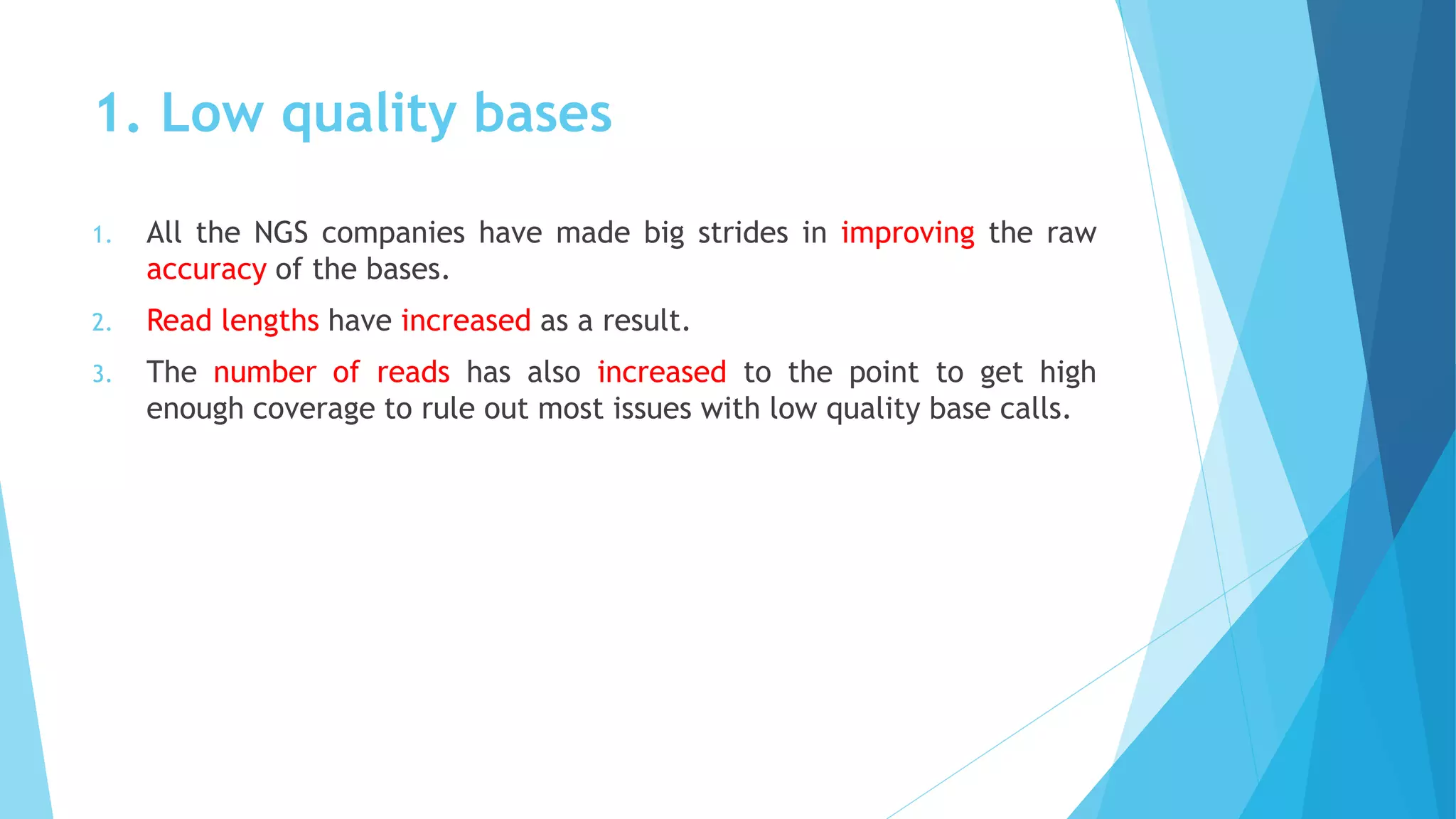 1. Low quality bases

1. All the NGS companies have made big strides in improving the raw accuracy of the bases.
2. Read lengths have increased as a result.
3. The number of reads has also increased to the point to get high enough coverage to rule out most issues with low quality base calls.